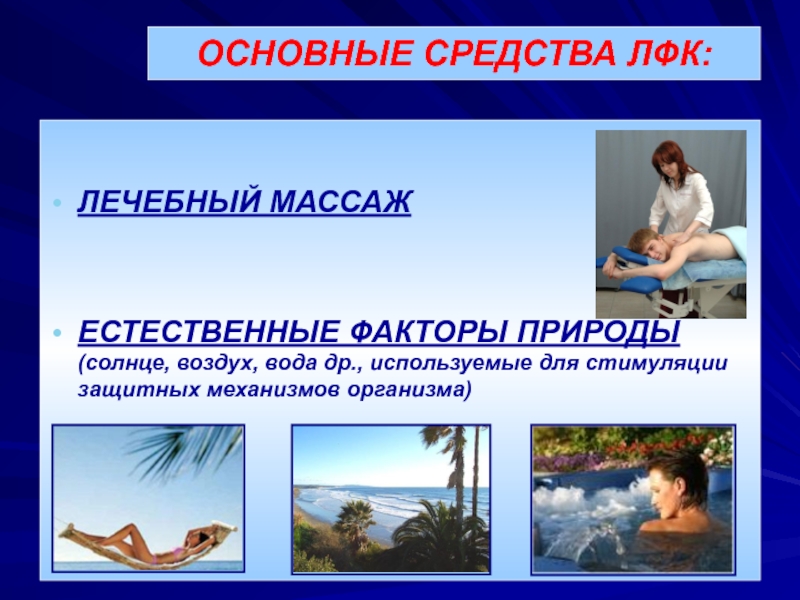 ОСНОВНЫЕ СРЕДСТВА ЛФК:

• ЛЕЧЕБНЫЙ МАССАЖ

• ЕСТЕСТВЕННЫЕ ФАКТОРЫ ПРИРОДЫ (солнце, воздух, вода др., используемые для стимуляции защитных механизмов организма)